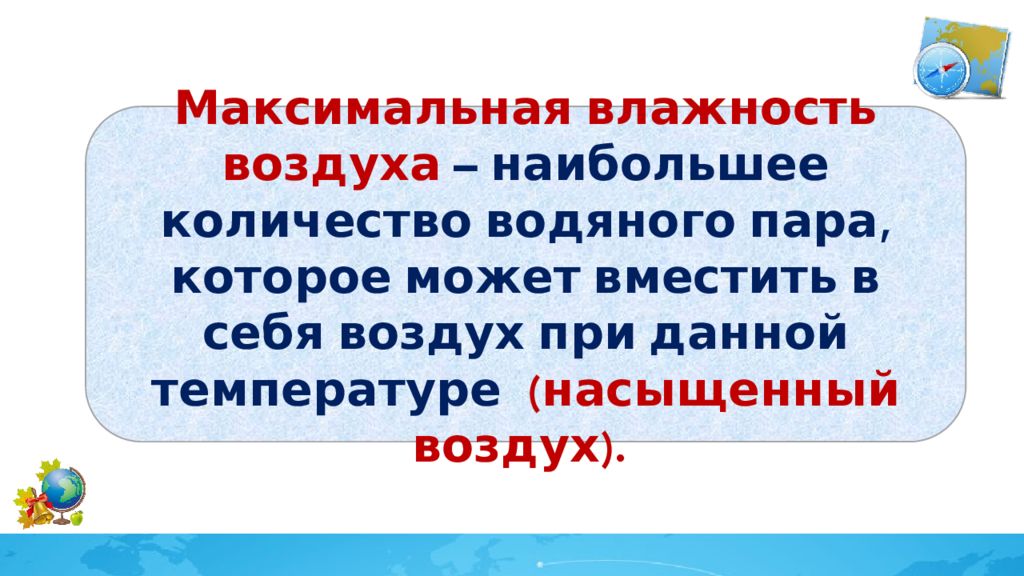 Максимальная влажность воздуха – наибольшее количество водяного пара, которое может вместить в себя воздух при данной температуре (насыщенный воздух).